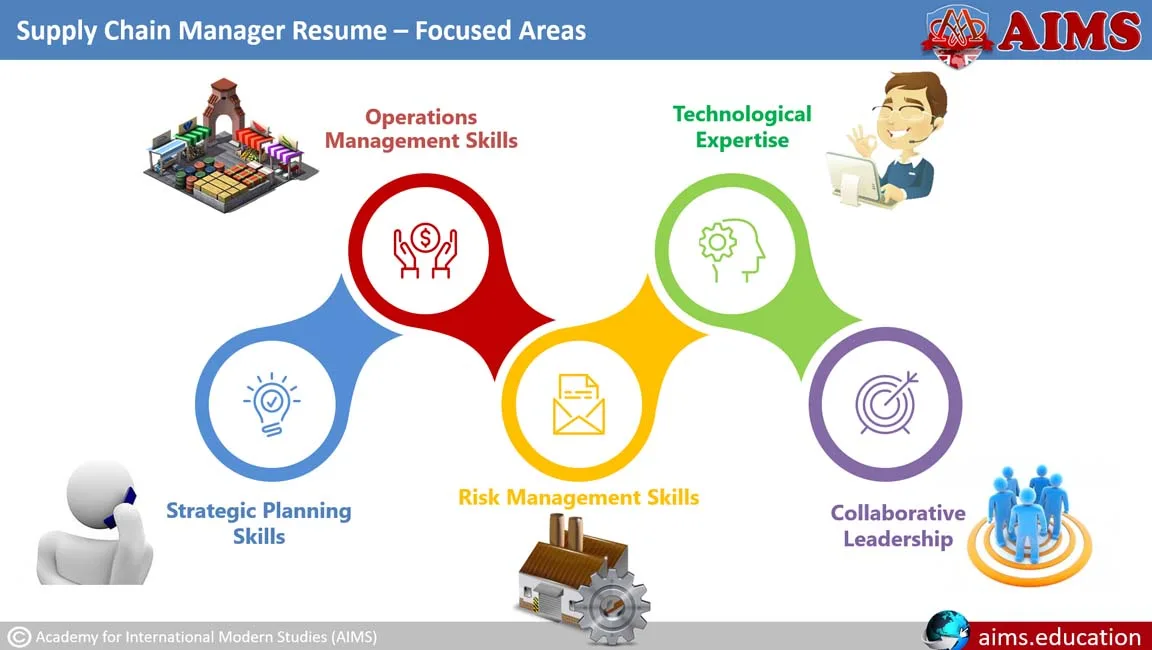 Supply Chain Manager Resume – Focused Areas

AIMS

Operations Management Skills

Technological Expertise

Strategic Planning Skills

Risk Management Skills

Collaborative Leadership

© Academy for International Modern Studies (AIMS)

aims.education